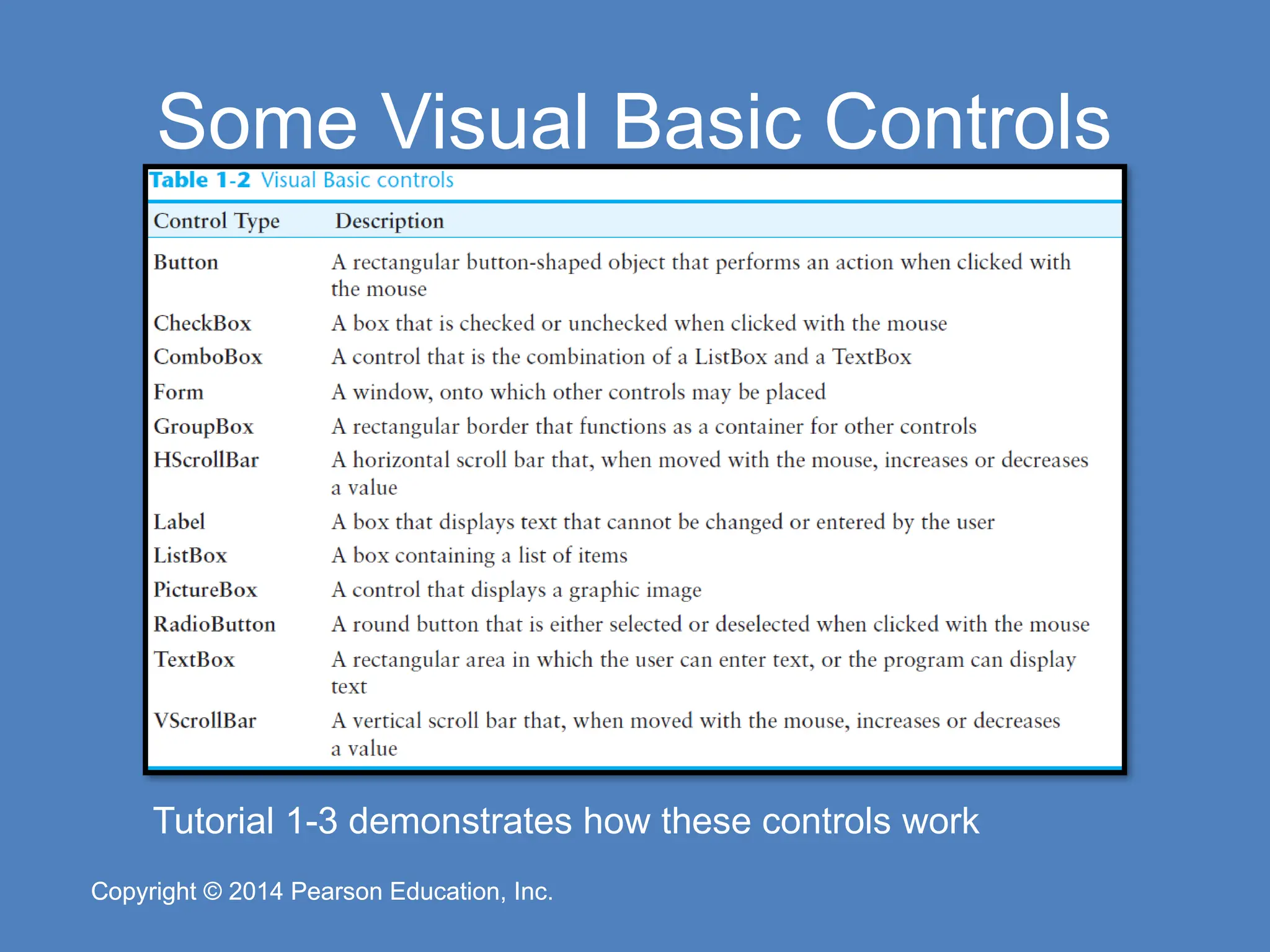 Some Visual Basic Controls

Table 1-2 Visual Basic controls

| Control Type | Description |
|---|---|
| Button | A rectangular button-shaped object that performs an action when clicked with the mouse |
| CheckBox | A box that is checked or unchecked when clicked with the mouse |
| ComboBox | A control that is the combination of a ListBox and a TextBox |
| Form | A window, onto which other controls may be placed |
| GroupBox | A rectangular border that functions as a container for other controls |
| HScrollBar | A horizontal scroll bar that, when moved with the mouse, increases or decreases a value |
| Label | A box that displays text that cannot be changed or entered by the user |
| ListBox | A box containing a list of items |
| PictureBox | A control that displays a graphic image |
| RadioButton | A round button that is either selected or deselected when clicked with the mouse |
| TextBox | A rectangular area in which the user can enter text, or the program can display text |
| VScrollBar | A vertical scroll bar that, when moved with the mouse, increases or decreases a value |

Tutorial 1-3 demonstrates how these controls work

Copyright © 2014 Pearson Education, Inc.